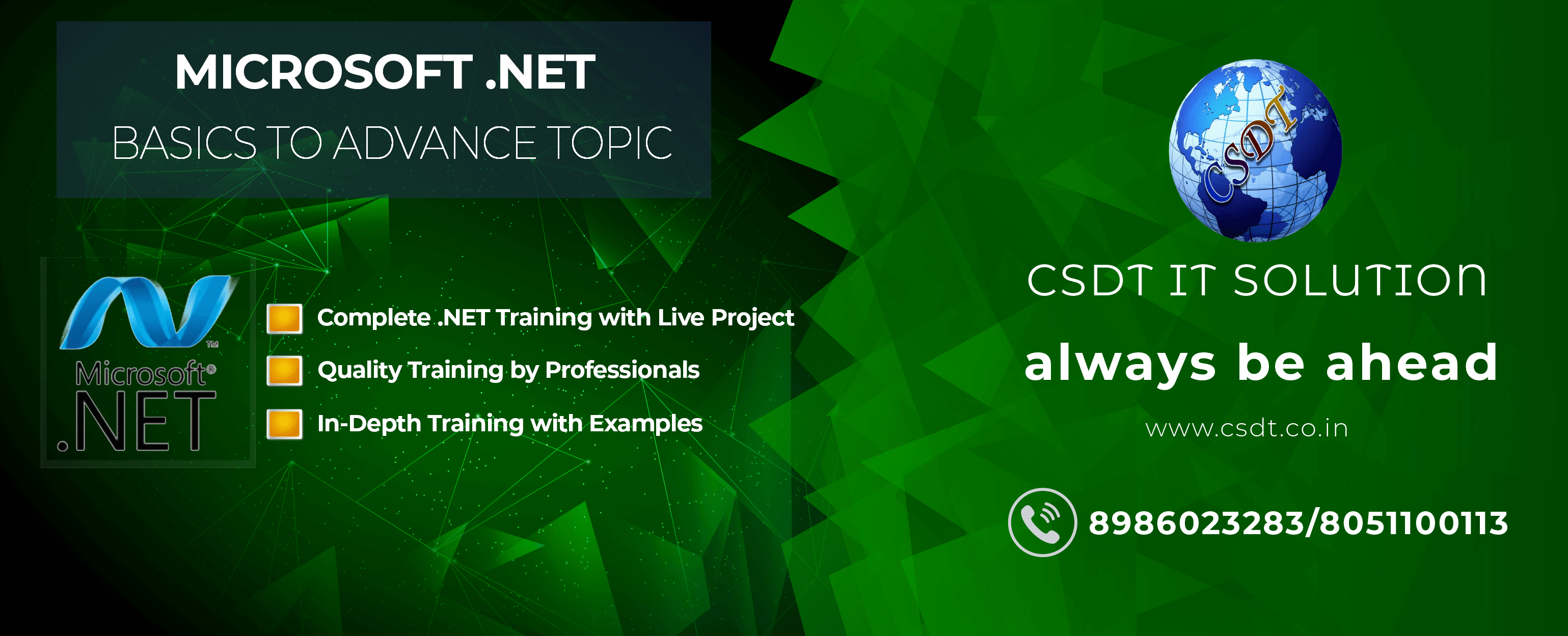 MICROSOFT .NET

BASICS TO ADVANCE TOPIC

Microsoft® .NET

Complete .NET Training with Live Project

Quality Training by Professionals

In-Depth Training with Examples

CSDT

CSDT IT SOLUTION

always be ahead

www.csdt.co.in

8986023283/8051100113